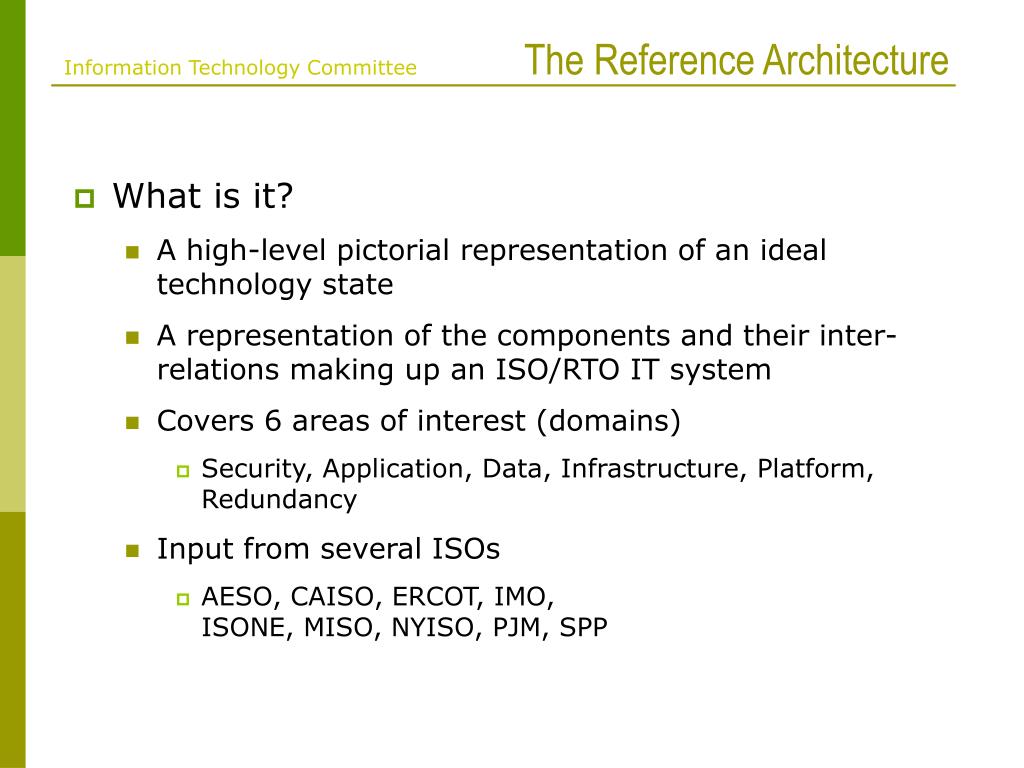 Information Technology Committee

The Reference Architecture

What is it?

A high-level pictorial representation of an ideal technology state

A representation of the components and their inter-relations making up an ISO/RTO IT system

Covers 6 areas of interest (domains)

Security, Application, Data, Infrastructure, Platform, Redundancy

Input from several ISOs

AESO, CAISO, ERCOT, IMO, ISONE, MISO, NYISO, PJM, SPP